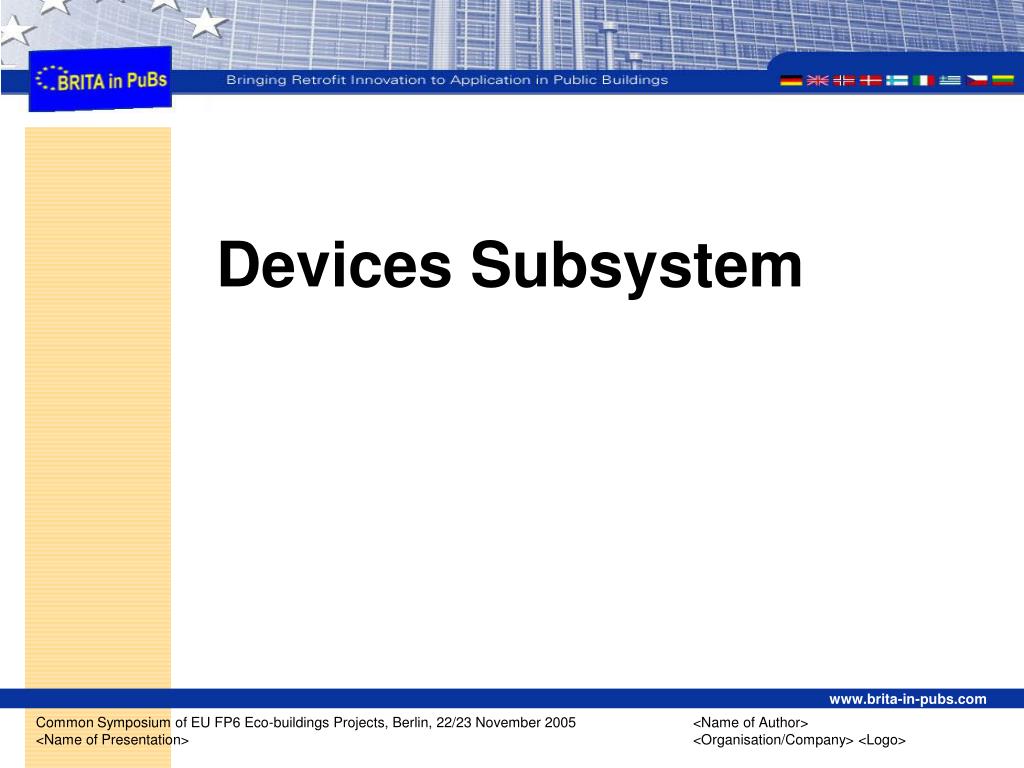 BRITA in PuBs

Bringing Retrofit Innovation to Application in Public Buildings

Devices Subsystem

www.brita-in-pubs.com

Common Symposium of EU FP6 Eco-buildings Projects, Berlin, 22/23 November 2005
<Name of Presentation>

<Name of Author>
<Organisation/Company> <Logo>